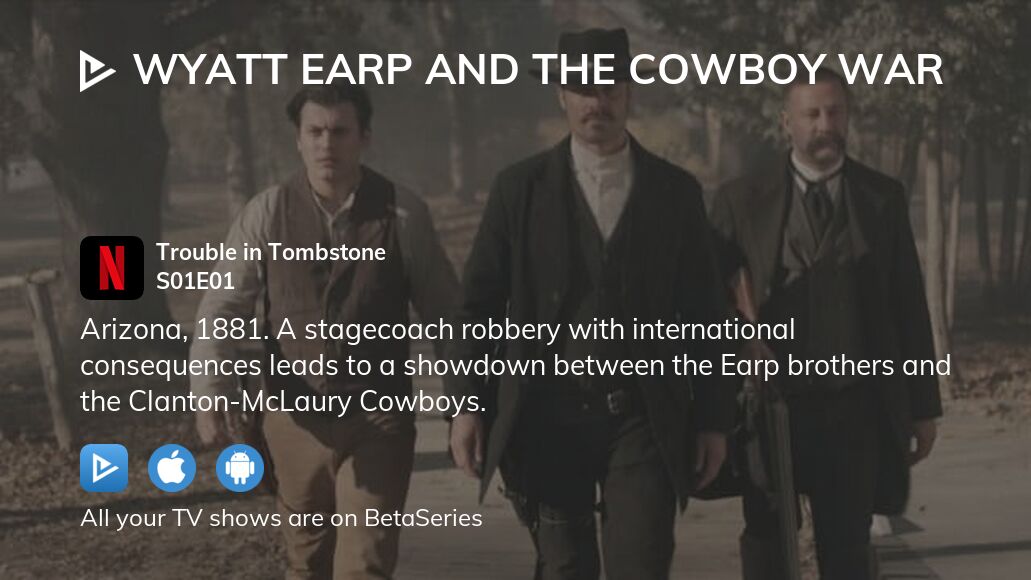 WYATT EARP AND THE COWBOY WAR

N

Trouble in Tombstone
S01E01

Arizona, 1881. A stagecoach robbery with international consequences leads to a showdown between the Earp brothers and the Clanton-McLaury Cowboys.

All your TV shows are on BetaSeries